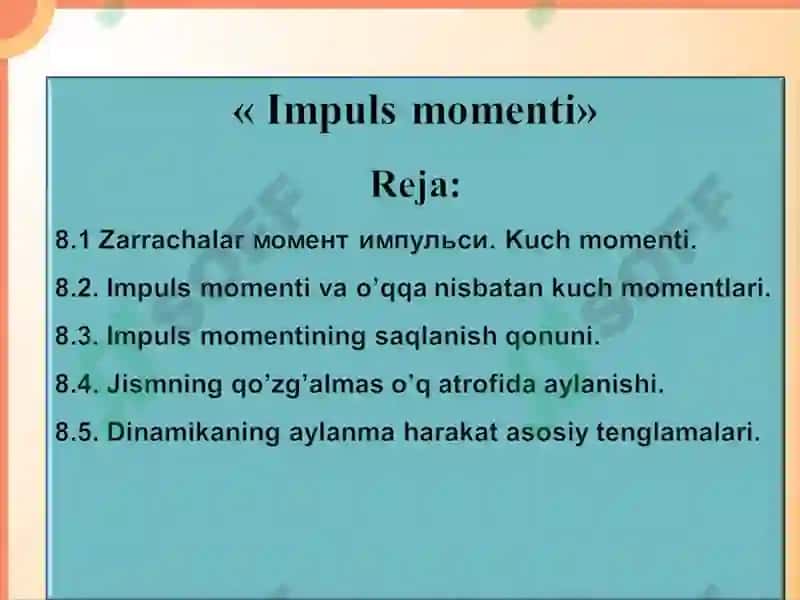 « Impuls momenti»

Reja:

8.1 Zarrachalar момент импульси. Kuch momenti.

8.2. Impuls momenti va o'qqa nisbatan kuch momentlari.

8.3. Impuls momentining saqlanish qonuni.

8.4. Jismning qo'zg'almas o'q atrofida aylanishi.

8.5. Dinamikaning aylanma harakat asosiy tenglamalari.